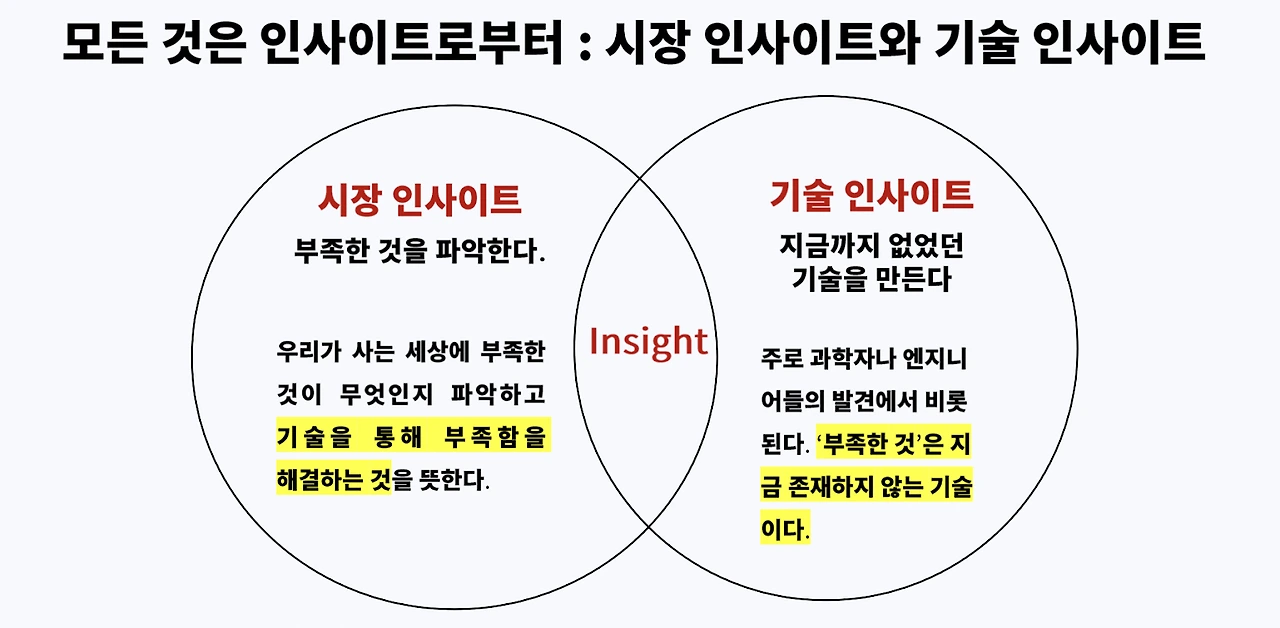 모든 것은 인사이트로부터 : 시장 인사이트와 기술 인사이트

시장 인사이트

부족한 것을 파악한다.

우리가 사는 세상에 부족한 것이 무엇인지 파악하고 기술을 통해 부족함을 해결하는 것을 뜻한다.

Insight

기술 인사이트

지금까지 없었던 기술을 만든다

주로 과학자나 엔지니어들의 발견에서 비롯된다. '부족한 것'은 지금 존재하지 않는 기술이다.